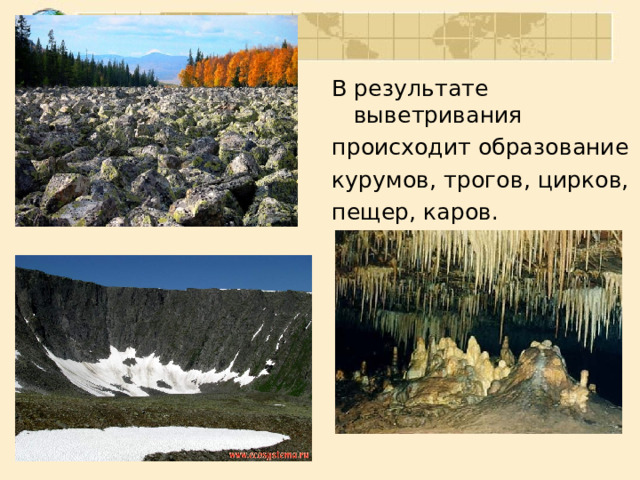 В результате выветривания происходит образование курумов, трогов, цирков, пещер, каров.

www.ecosystema.ru